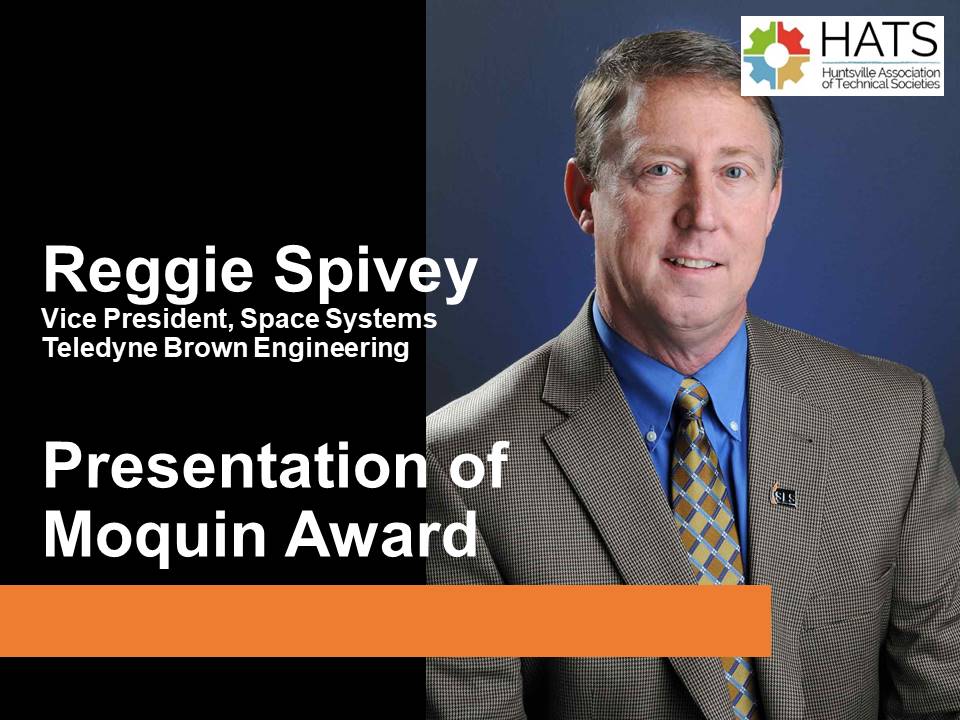 HATS
Huntsville Association of Technical Societies

Reggie Spivey
Vice President, Space Systems
Teledyne Brown Engineering

Presentation of Moquin Award